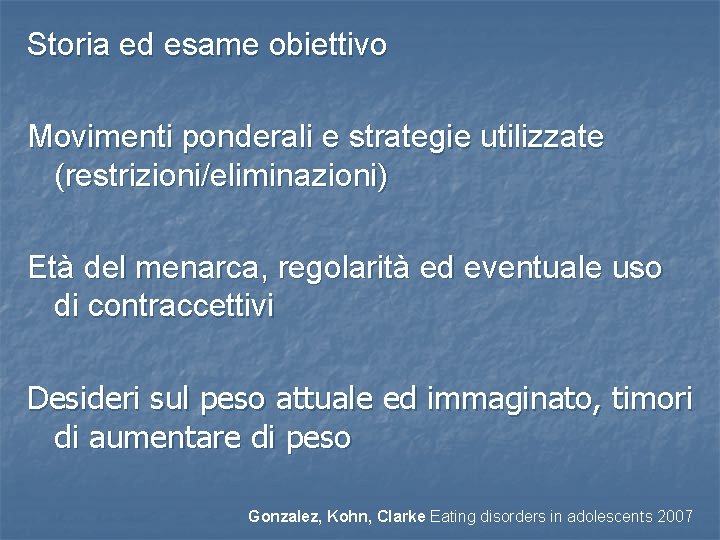 Storia ed esame obiettivo

Movimenti ponderali e strategie utilizzate (restrizioni/eliminazioni)

Età del menarca, regolarità ed eventuale uso di contraccettivi

Desideri sul peso attuale ed immaginato, timori di aumentare di peso

Gonzalez, Kohn, Clarke Eating disorders in adolescents 2007